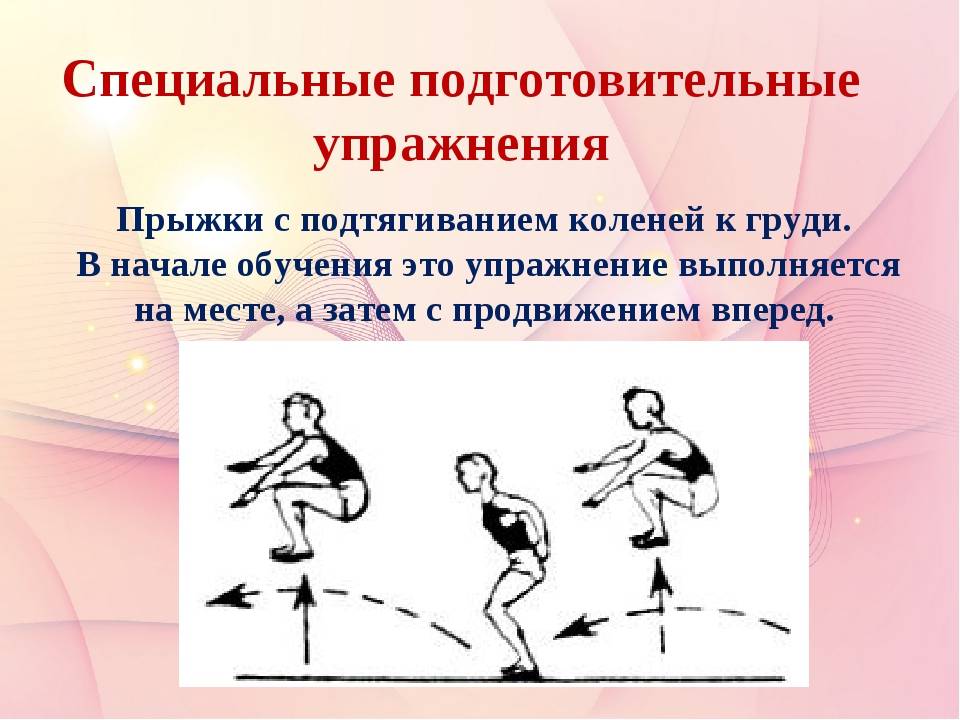 Специальные подготовительные упражнения

Прыжки с подтягиванием коленей к груди. В начале обучения это упражнение выполняется на месте, а затем с продвижением вперед.